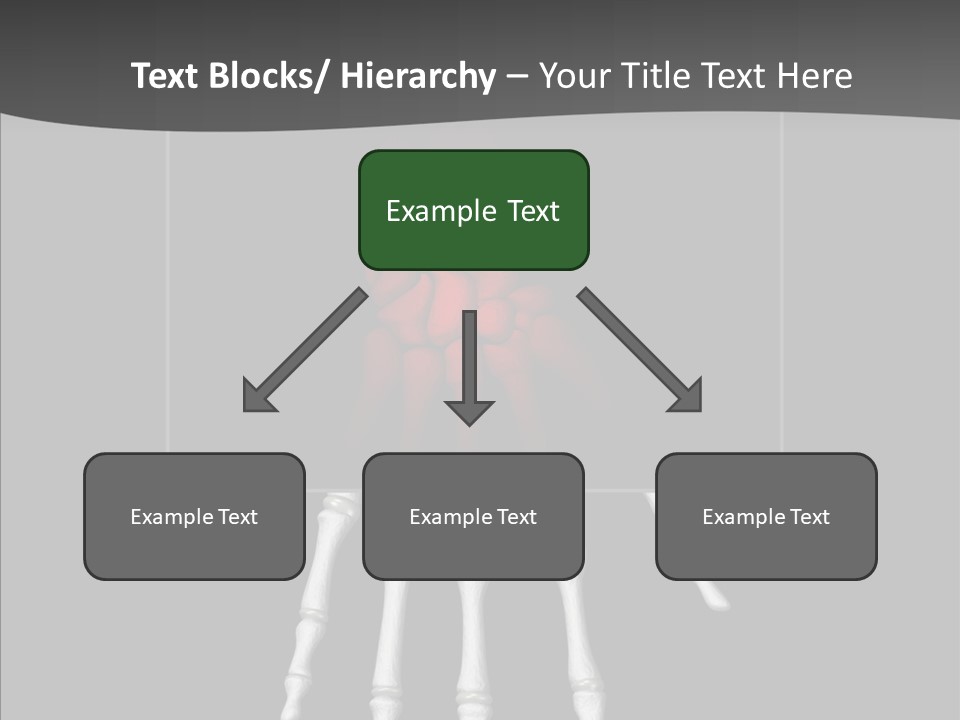 Text Blocks/ Hierarchy – Your Title Text Here

Example Text

Example Text

Example Text

Example Text